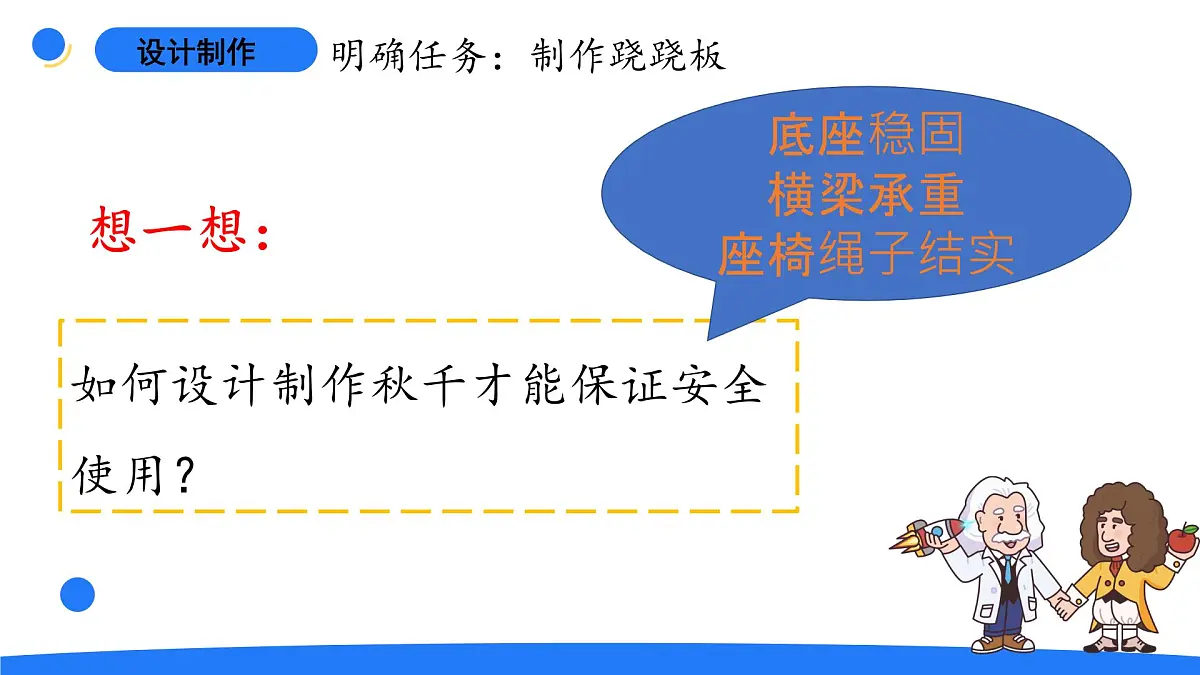 设计制作

明确任务：制作跷跷板

底座稳固
横梁承重
座椅绳子结实

想一想：

如何设计制作秋千才能保证安全使用？